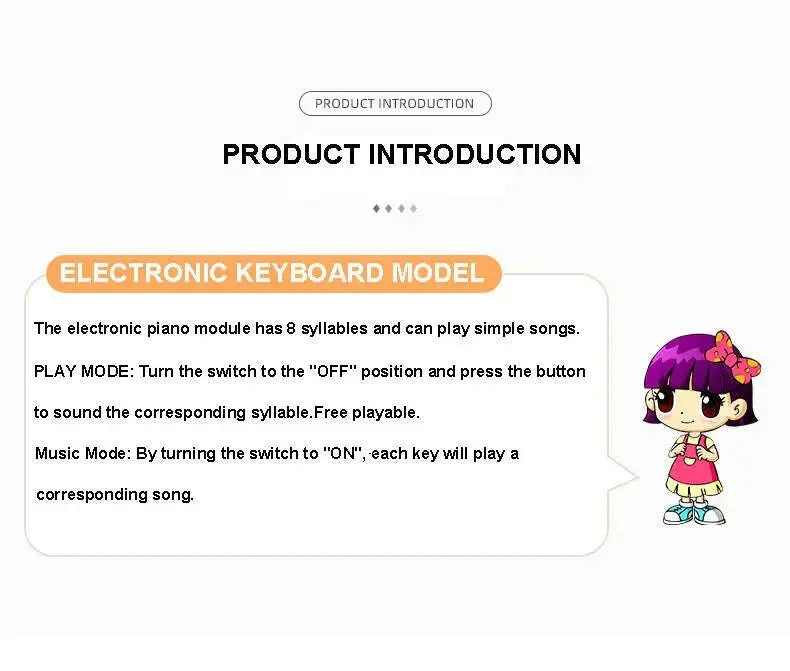 PRODUCT INTRODUCTION

PRODUCT INTRODUCTION

ELECTRONIC KEYBOARD MODEL

The electronic piano module has 8 syllables and can play simple songs.

PLAY MODE: Turn the switch to the "OFF" position and press the button to sound the corresponding syllable.Free playable.

Music Mode: By turning the switch to "ON", each key will play a corresponding song.